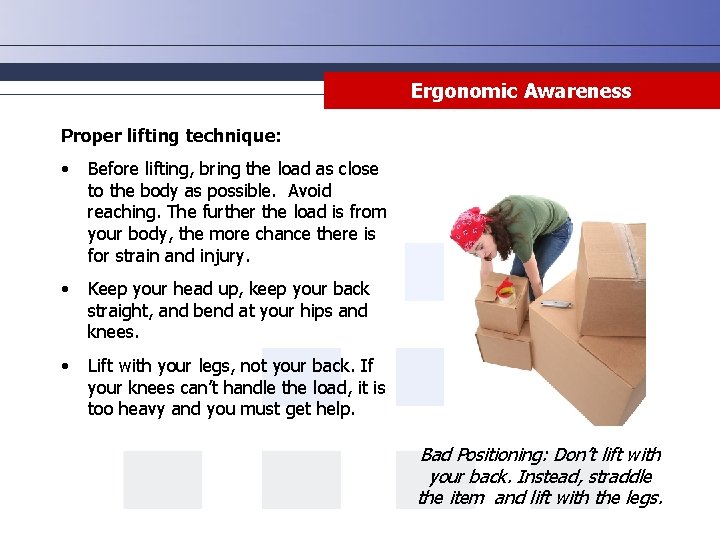 Ergonomic Awareness

Proper lifting technique:

• Before lifting, bring the load as close to the body as possible. Avoid reaching. The further the load is from your body, the more chance there is for strain and injury.

• Keep your head up, keep your back straight, and bend at your hips and knees.

• Lift with your legs, not your back. If your knees can't handle the load, it is too heavy and you must get help.

Bad Positioning: Don't lift with your back. Instead, straddle the item and lift with the legs.